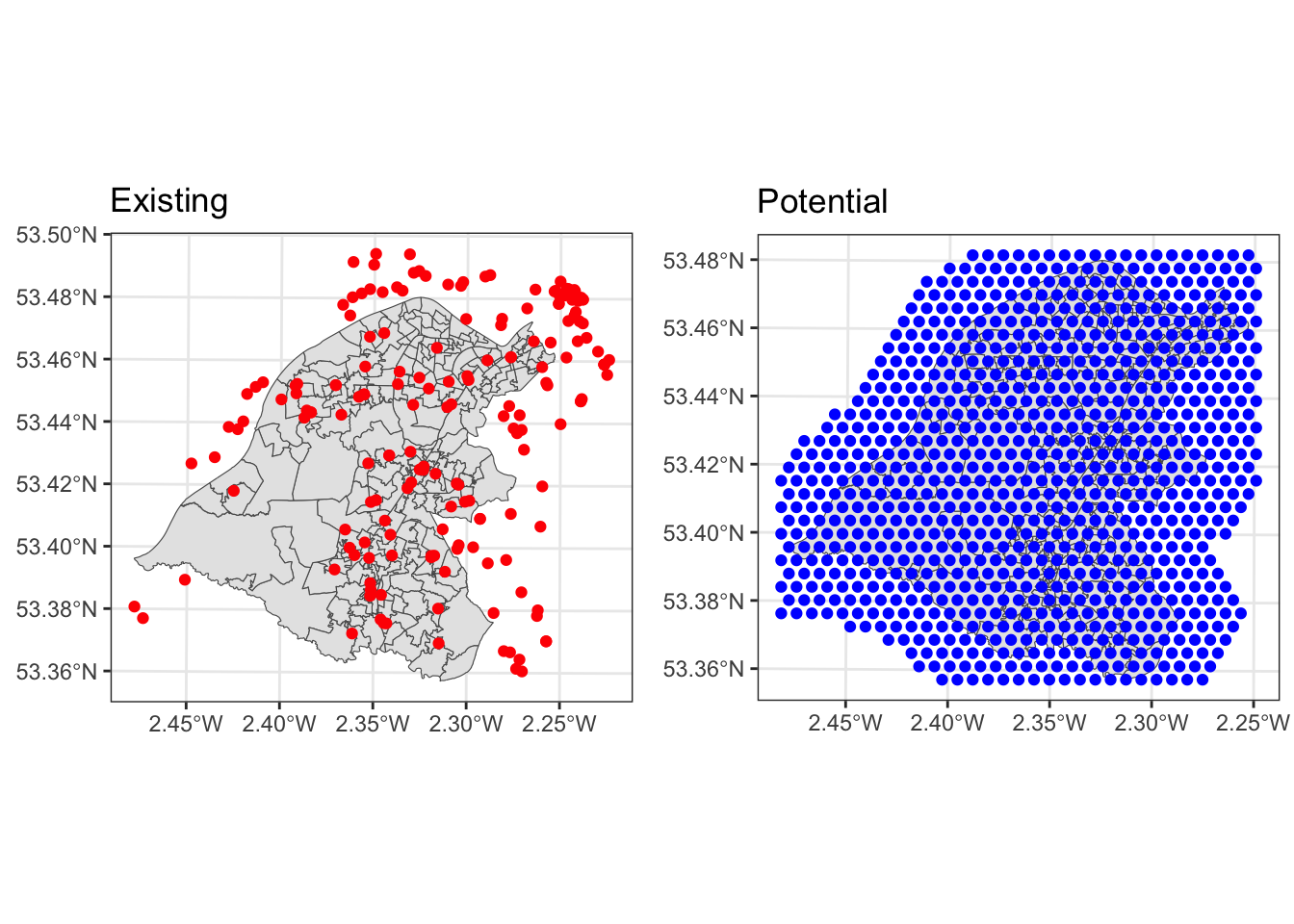 Existing

53.50°N
53.48°N
53.46°N
53.44°N
53.42°N
53.40°N
53.38°N
53.36°N

2.45°W 2.40°W 2.35°W 2.30°W 2.25°W

Potential

53.48°N
53.46°N
53.44°N
53.42°N
53.40°N
53.38°N
53.36°N

2.45°W 2.40°W 2.35°W 2.30°W 2.25°W